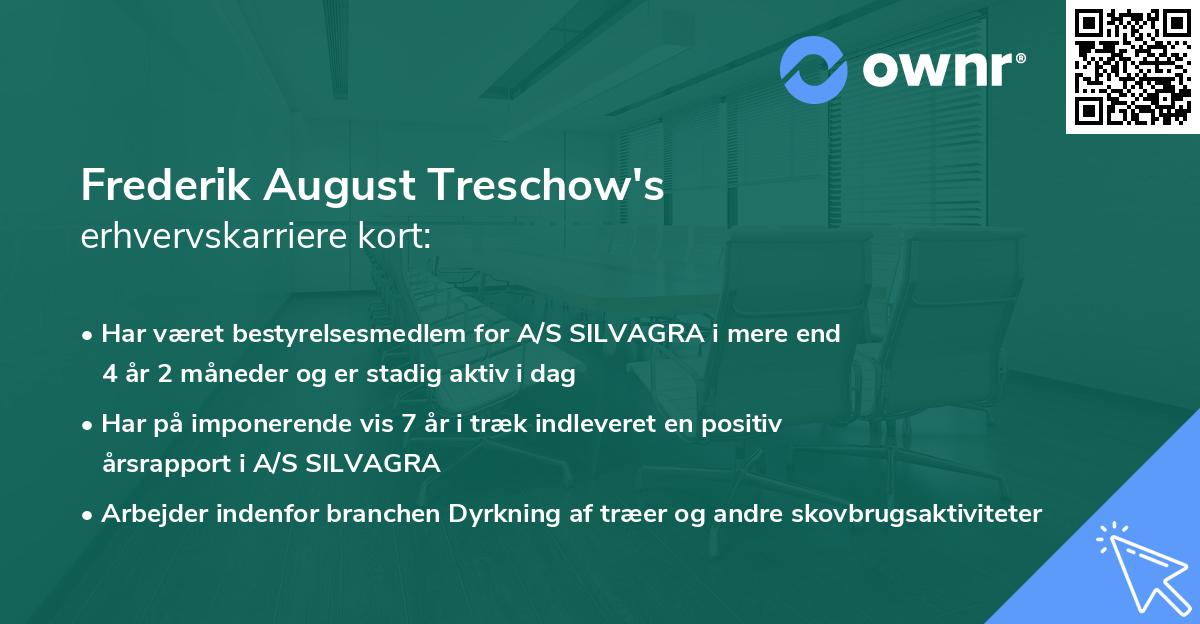 ownr®

Frederik August Treschow's
erhvervskarriere kort:

• Har været bestyrelsesmedlem for A/S SILVAGRA i mere end 4 år 2 måneder og er stadig aktiv i dag

• Har på imponerende vis 7 år i træk indleveret en positiv årsrapport i A/S SILVAGRA

• Arbejder indenfor branchen Dyrkning af træer og andre skovbrugsaktiviteter